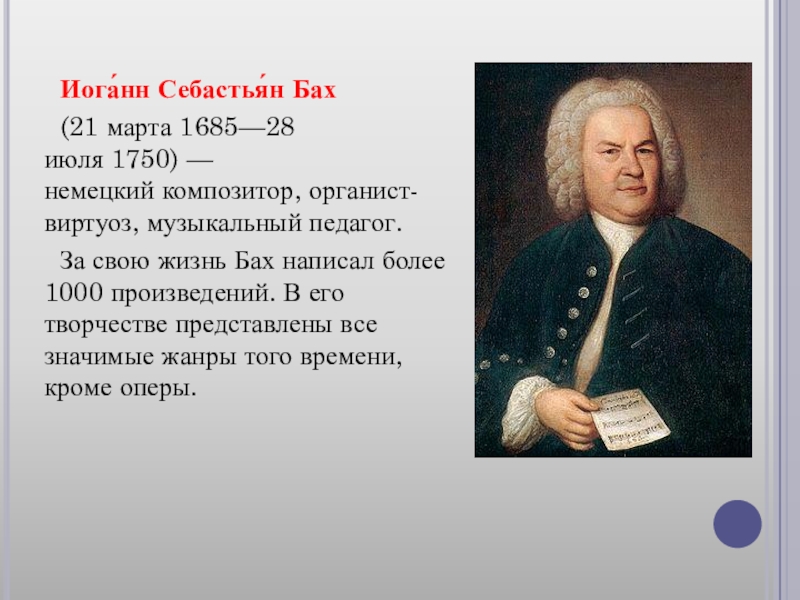 Иога́нн Себастья́н Бах

(21 марта 1685—28 июля 1750) — немецкий композитор, органист-виртуоз, музыкальный педагог.

За свою жизнь Бах написал более 1000 произведений. В его творчестве представлены все значимые жанры того времени, кроме оперы.